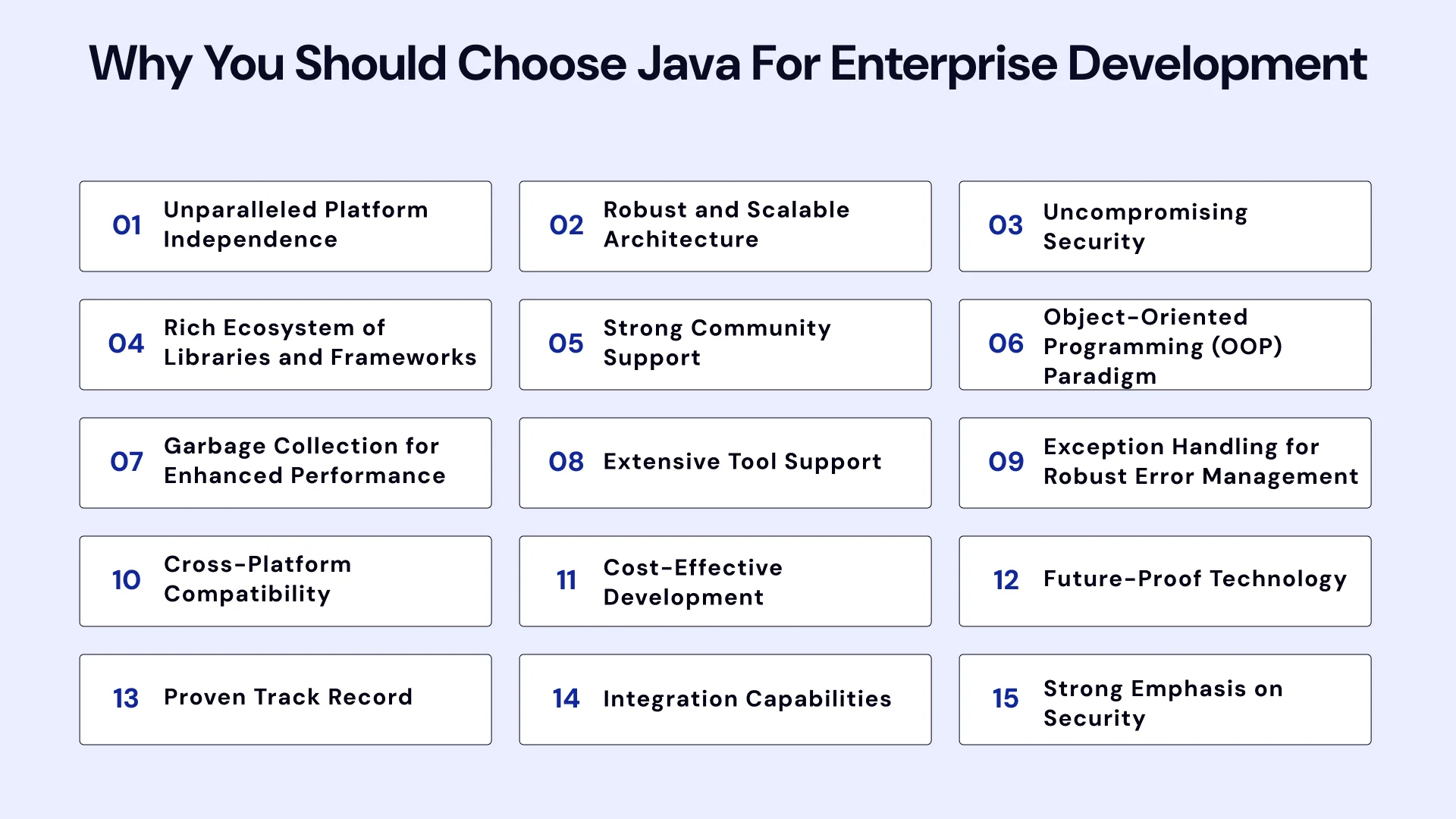 Why You Should Choose Java For Enterprise Development

01 Unparalleled Platform Independence

02 Robust and Scalable Architecture

03 Uncompromising Security

04 Rich Ecosystem of Libraries and Frameworks

05 Strong Community Support

06 Object-Oriented Programming (OOP) Paradigm

07 Garbage Collection for Enhanced Performance

08 Extensive Tool Support

09 Exception Handling for Robust Error Management

10 Cross-Platform Compatibility

11 Cost-Effective Development

12 Future-Proof Technology

13 Proven Track Record

14 Integration Capabilities

15 Strong Emphasis on Security